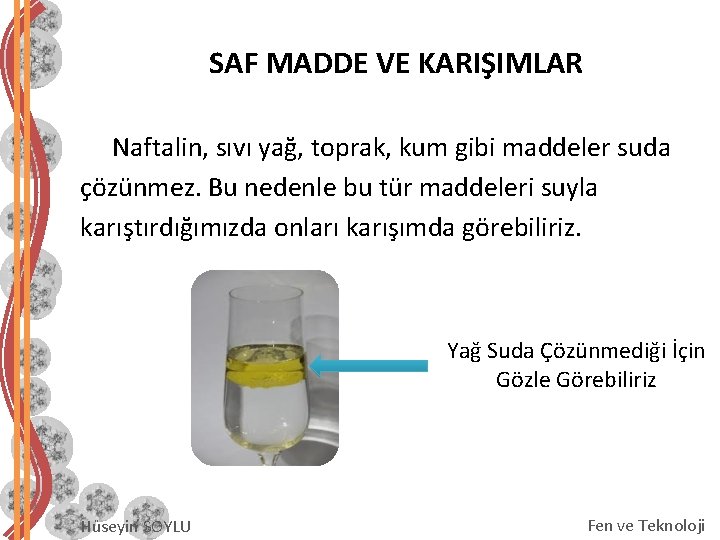 SAF MADDE VE KARIŞIMLAR

Naftalin, sıvı yağ, toprak, kum gibi maddeler suda çözünmez. Bu nedenle bu tür maddeleri suyla karıştırdığımızda onları karışımda görebiliriz.

Yağ Suda Çözünmediği İçin Gözle Görebiliriz

Hüseyin SOYLU

Fen ve Teknoloji